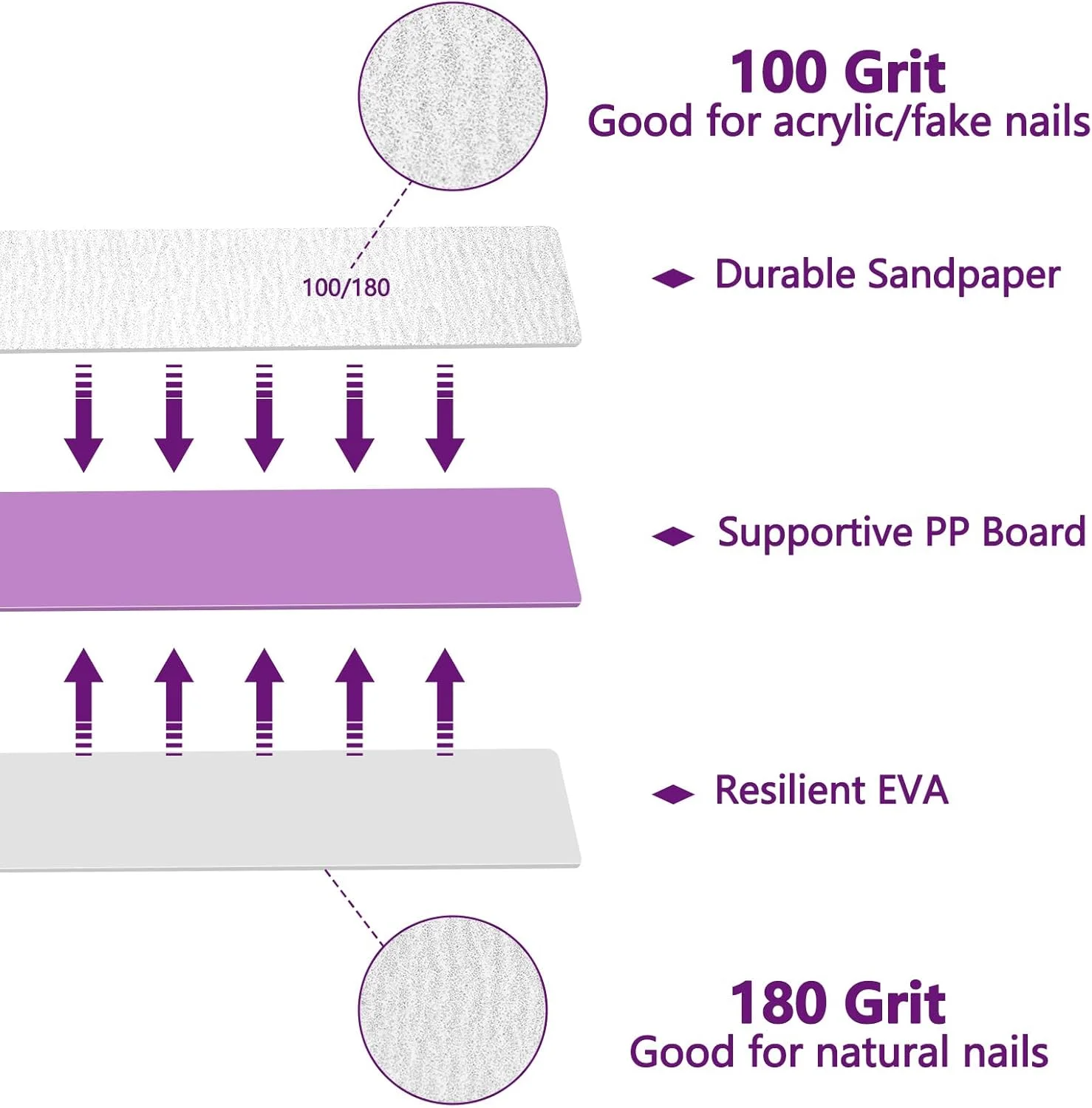 100 Grit
Good for acrylic/fake nails

100/180

Durable Sandpaper

Supportive PP Board

Resilient EVA

180 Grit
Good for natural nails